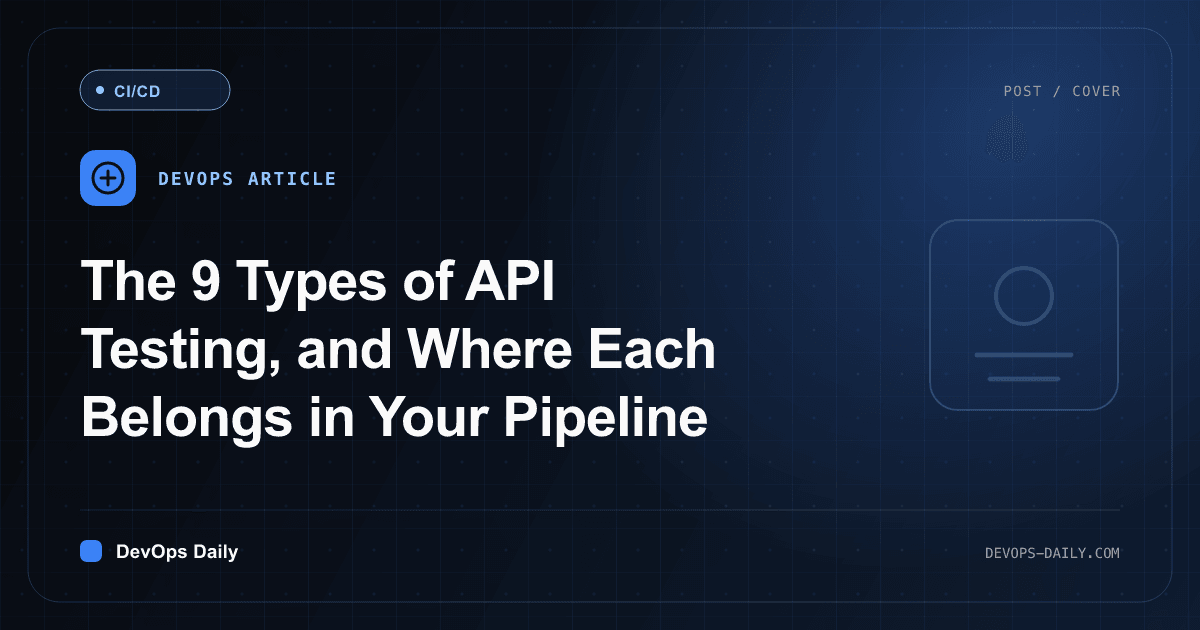 CI/CD

POST / COVER

DEVOPS ARTICLE

The 9 Types of API Testing, and Where Each Belongs in Your Pipeline

DevOps Daily

DEVOPS-DAILY.COM